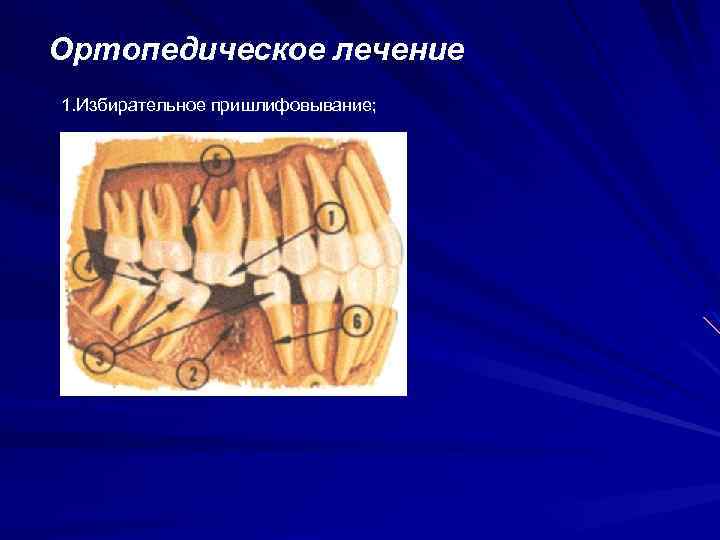 Ортопедическое лечение

1.Избирательное пришлифовывание;

5

1

4

6

3

2